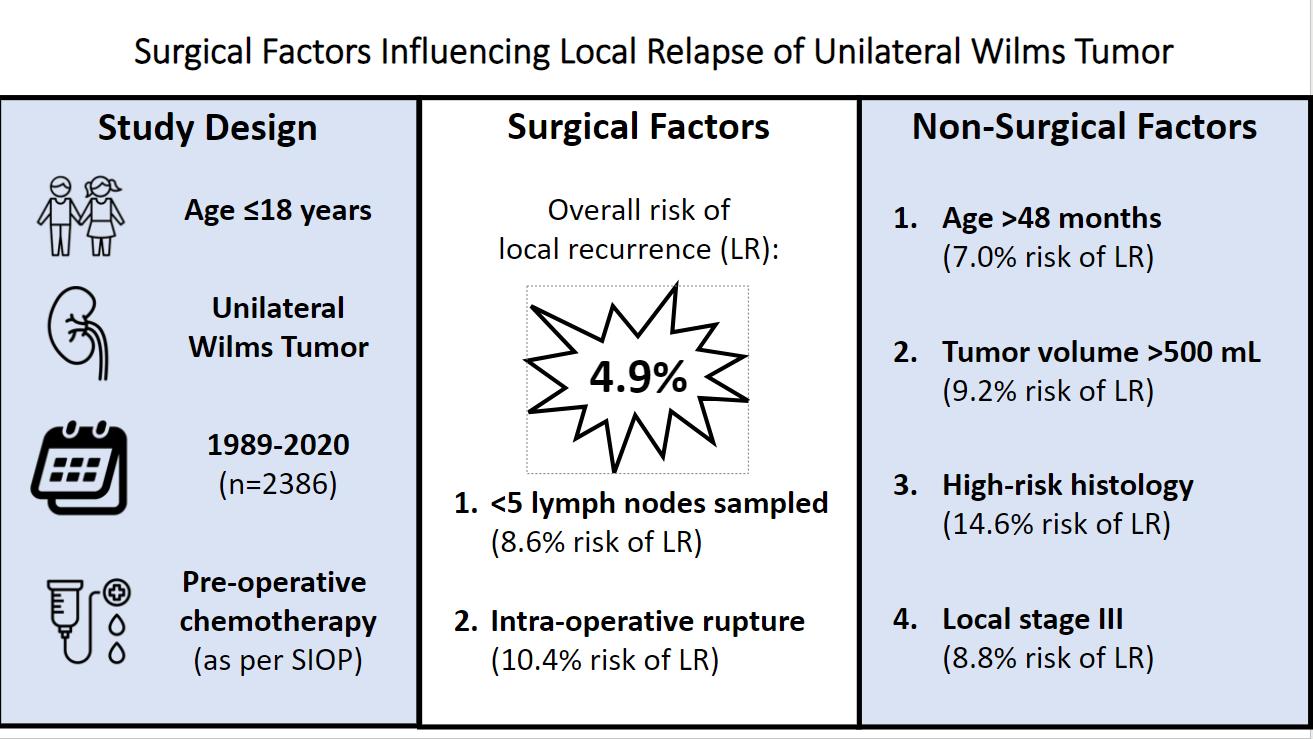 Surgical Factors Influencing Local Relapse of Unilateral Wilms Tumor

Study Design

Age ≤18 years

Unilateral Wilms Tumor

1989-2020 (n=2386)

Pre-operative chemotherapy (as per SIOP)

Surgical Factors

Overall risk of local recurrence (LR):

4.9%

1. <5 lymph nodes sampled (8.6% risk of LR)

2. Intra-operative rupture (10.4% risk of LR)

Non-Surgical Factors

1. Age >48 months (7.0% risk of LR)

2. Tumor volume >500 mL (9.2% risk of LR)

3. High-risk histology (14.6% risk of LR)

4. Local stage III (8.8% risk of LR)